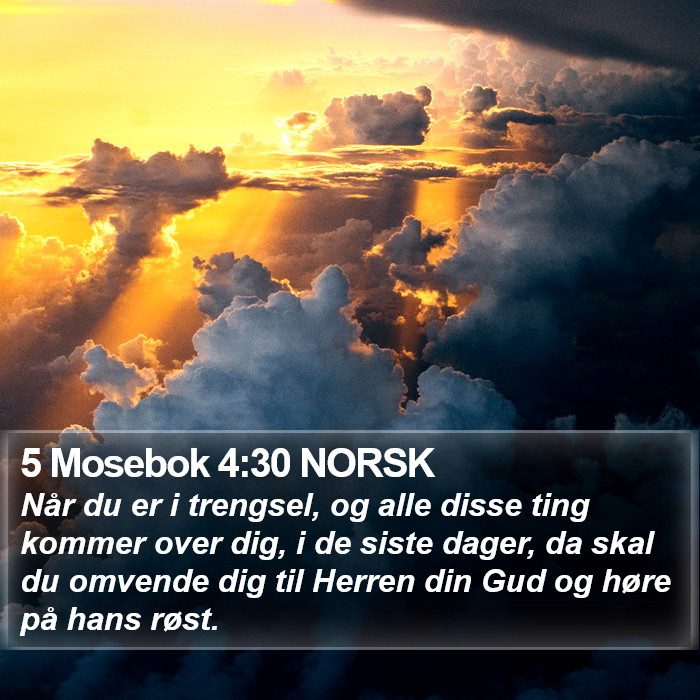 5 Mosebok 4:30 NORSK
Når du er i trengsel, og alle disse ting kommer over dig, i de siste dager, da skal du omvende dig til Herren din Gud og høre på hans røst.